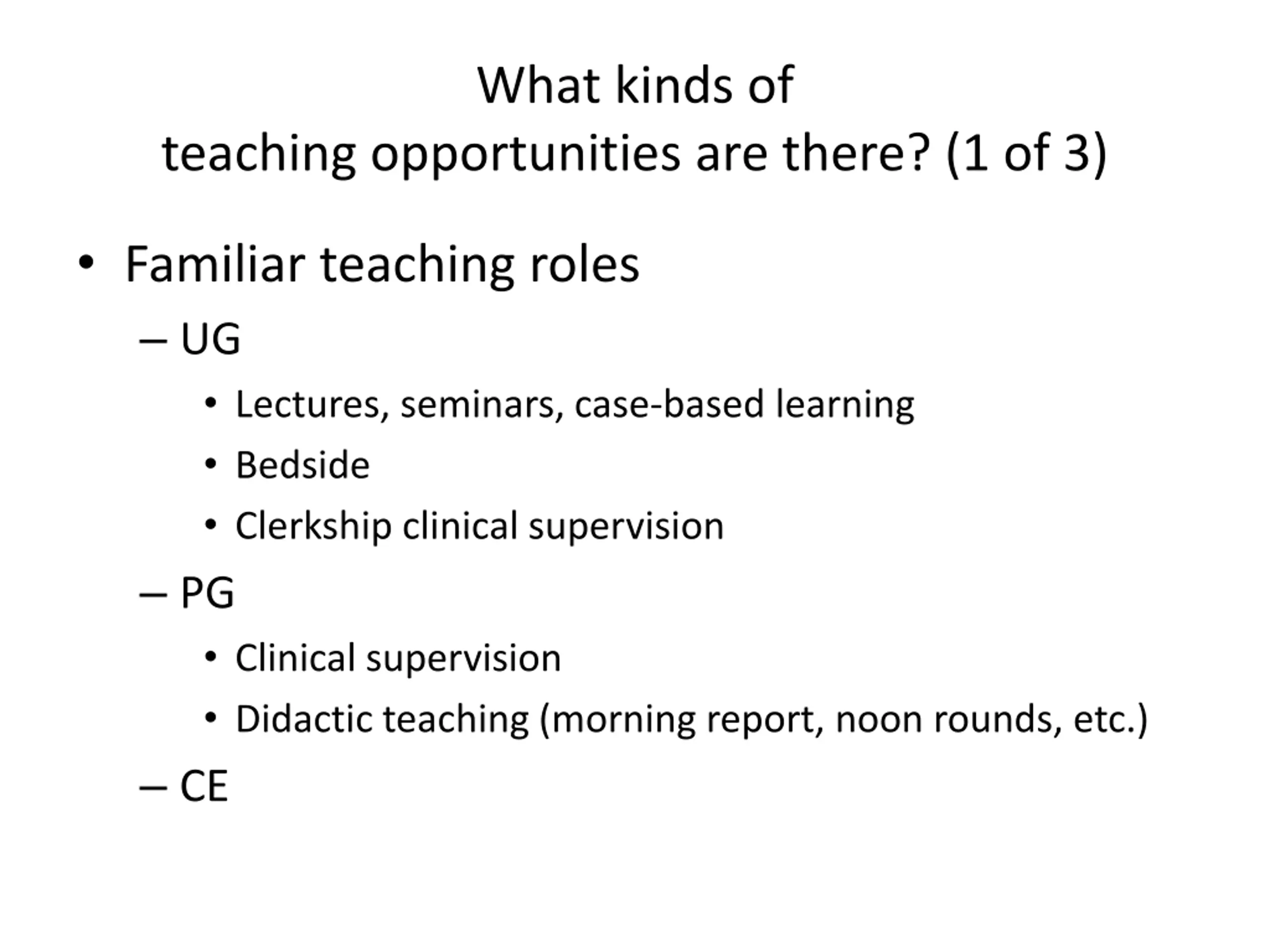 What kinds of
teaching opportunities are there? (1 of 3)

• Familiar teaching roles
– UG
• Lectures, seminars, case-based learning
• Bedside
• Clerkship clinical supervision
– PG
• Clinical supervision
• Didactic teaching (morning report, noon rounds, etc.)
– CE